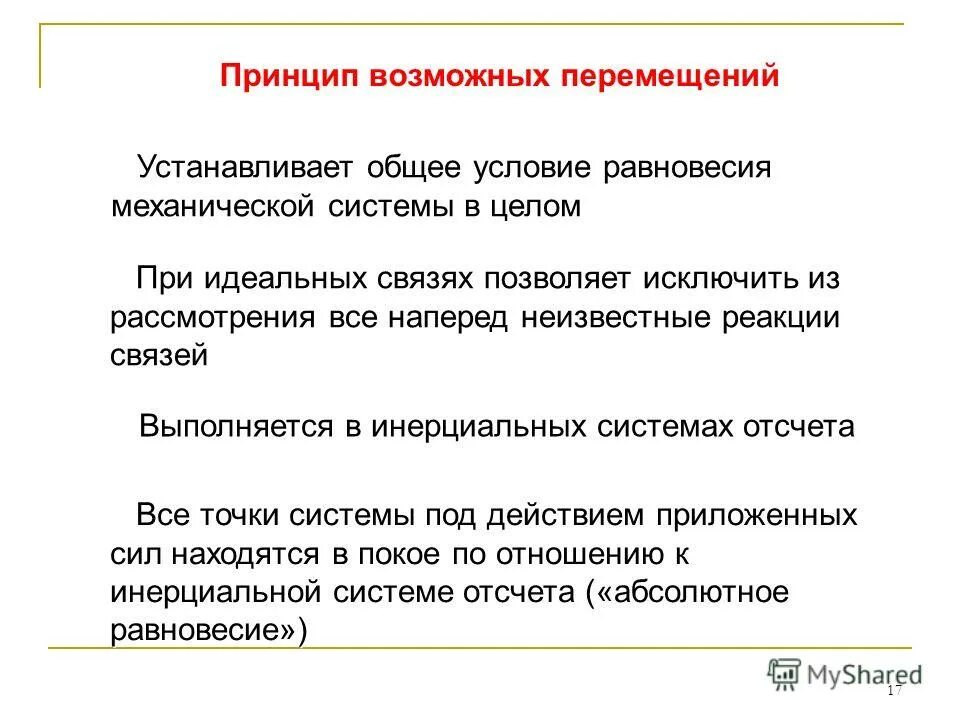 Принцип возможных перемещений

Устанавливает общее условие равновесия механической системы в целом

При идеальных связях позволяет исключить из рассмотрения все наперед неизвестные реакции связей

Выполняется в инерциальных системах отсчета

Все точки системы под действием приложенных сил находятся в покое по отношению к инерциальной системе отсчета («абсолютное равновесие»)

MyShared

17